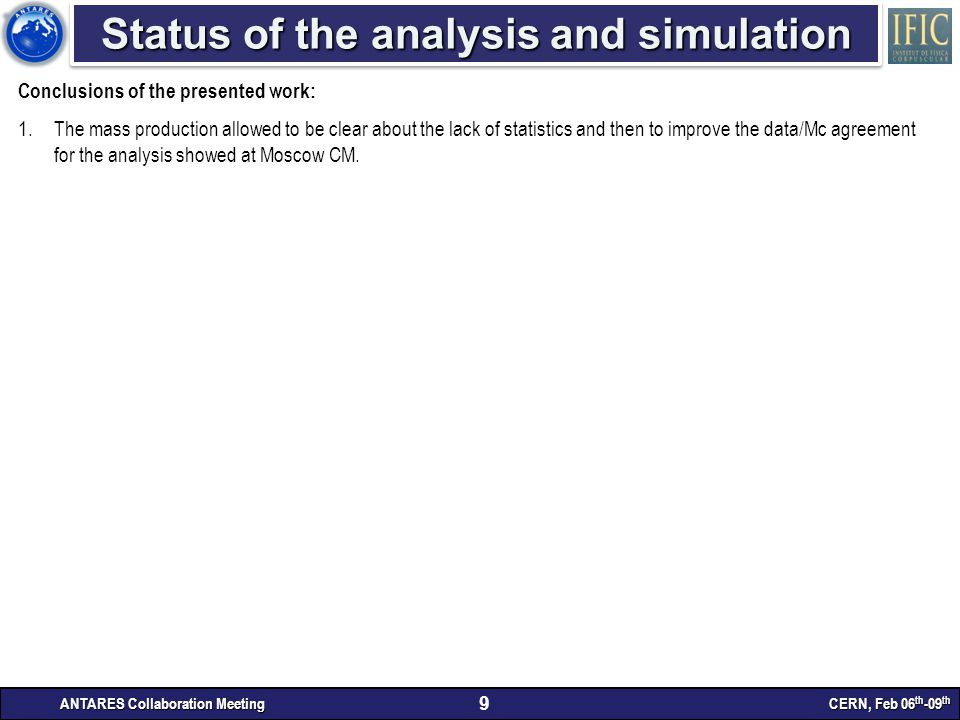 ANTARES

Status of the analysis and simulation

IFIC INSTITUT DE FISICA CORPUSCULAR

Conclusions of the presented work:

1. The mass production allowed to be clear about the lack of statistics and then to improve the data/Mc agreement for the analysis showed at Moscow CM.

ANTARES Collaboration Meeting 9 CERN, Feb 06$^{th}$-09$^{th}$